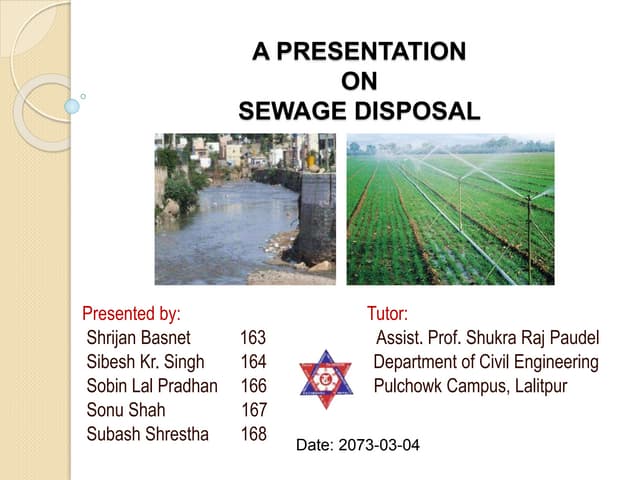 A PRESENTATION
ON
SEWAGE DISPOSAL

Presented by:
Shrijan Basnet 163
Sibesh Kr. Singh 164
Sobin Lal Pradhan 166
Sonu Shah 167
Subash Shrestha 168

Tutor:
Assist. Prof. Shukra Raj Paudel
Department of Civil Engineering
Pulchowk Campus, Lalitpur

Date: 2073-03-04